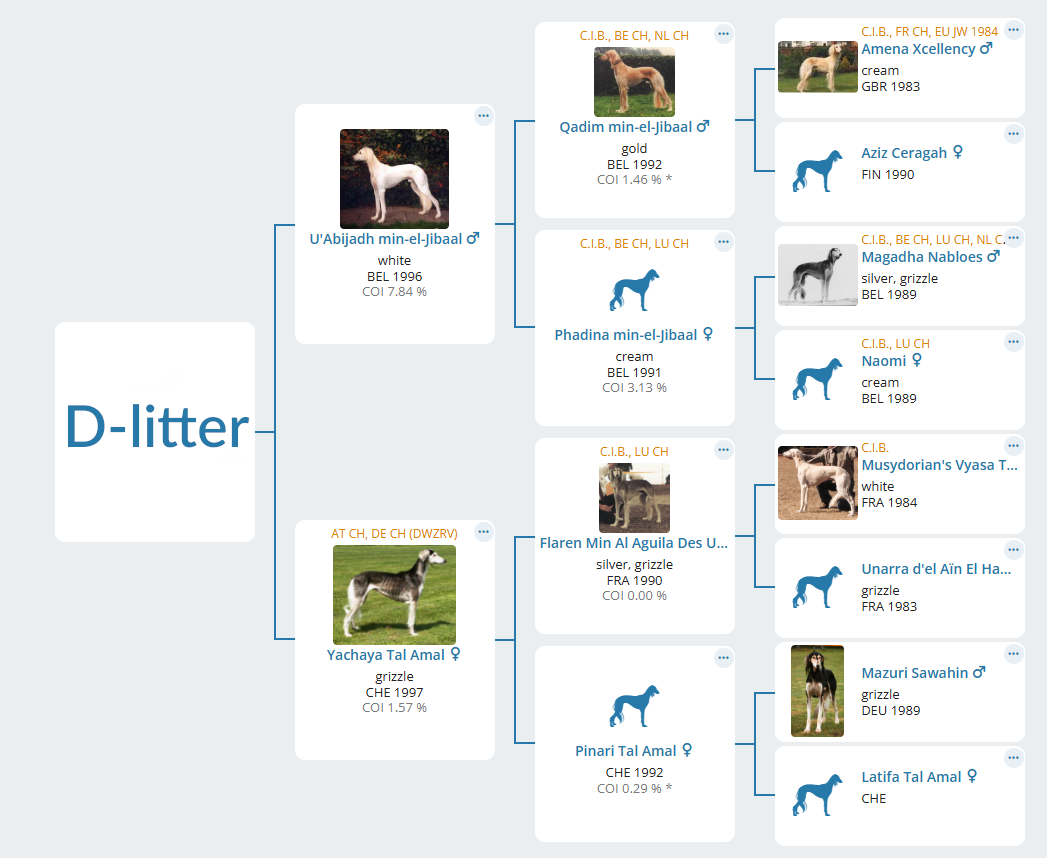 D-litter

U'Abijadh min-el-Jibaal ♂
white
BEL 1996
COI 7.84 %

AT CH, DE CH (DWZRV)
Yachaya Tal Amal ♀
grizzle
CHE 1997
COI 1.57 %

C.I.B., BE CH, NL CH
Qadim min-el-Jibaal ♂
gold
BEL 1992
COI 1.46 % *

C.I.B., BE CH, LU CH
Phadina min-el-Jibaal ♀
cream
BEL 1991
COI 3.13 %

C.I.B., LU CH
Flaren Min Al Aguila Des U...
silver, grizzle
FRA 1990
COI 0.00 %

Pinari Tal Amal ♀
CHE 1992
COI 0.29 % *

C.I.B., FR CH, EU JW 1984
Amena Xcellency ♂
cream
GBR 1983

Aziz Ceragah ♀
FIN 1990

C.I.B., BE CH, LU CH, NL C...
Magadha Nabloes ♂
silver, grizzle
BEL 1989

C.I.B., LU CH
Naomi ♀
cream
BEL 1989

C.I.B.
Musydorian's Vyasa T...
white
FRA 1984

Unarra d'el Aïn El Ha...
grizzle
FRA 1983

Mazuri Sawahin ♂
grizzle
DEU 1989

Latifa Tal Amal ♀
CHE